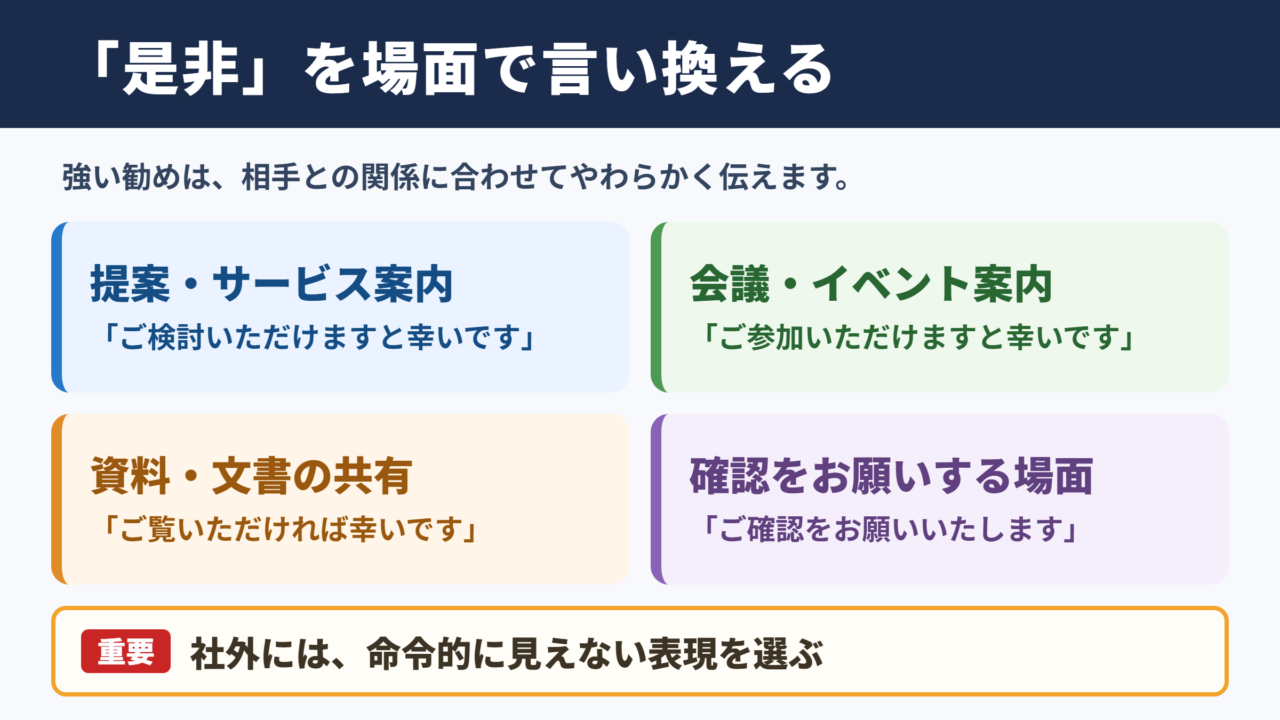 「是非」を場面で言い換える

強い勧めは、相手との関係に合わせてやわらかく伝えます。

提案・サービス案内
「ご検討いただけますと幸いです」

会議・イベント案内
「ご参加いただけますと幸いです」

資料・文書の共有
「ご覧いただければ幸いです」

確認をお願いする場面
「ご確認をお願いいたします」

重要 社外には、命令的に見えない表現を選ぶ